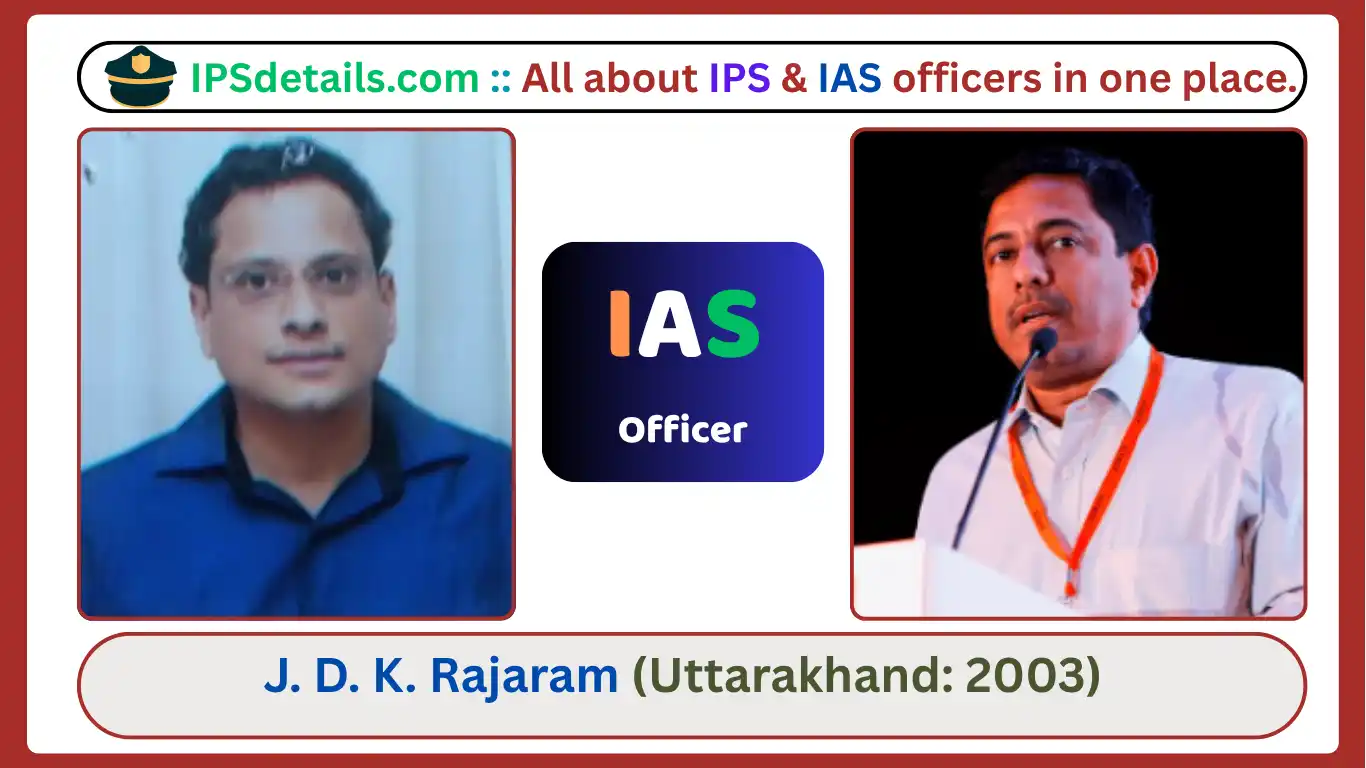 IPSdetails.com :: All about IPS & IAS officers in one place.

IAS
Officer

J. D. K. Rajaram (Uttarakhand: 2003)